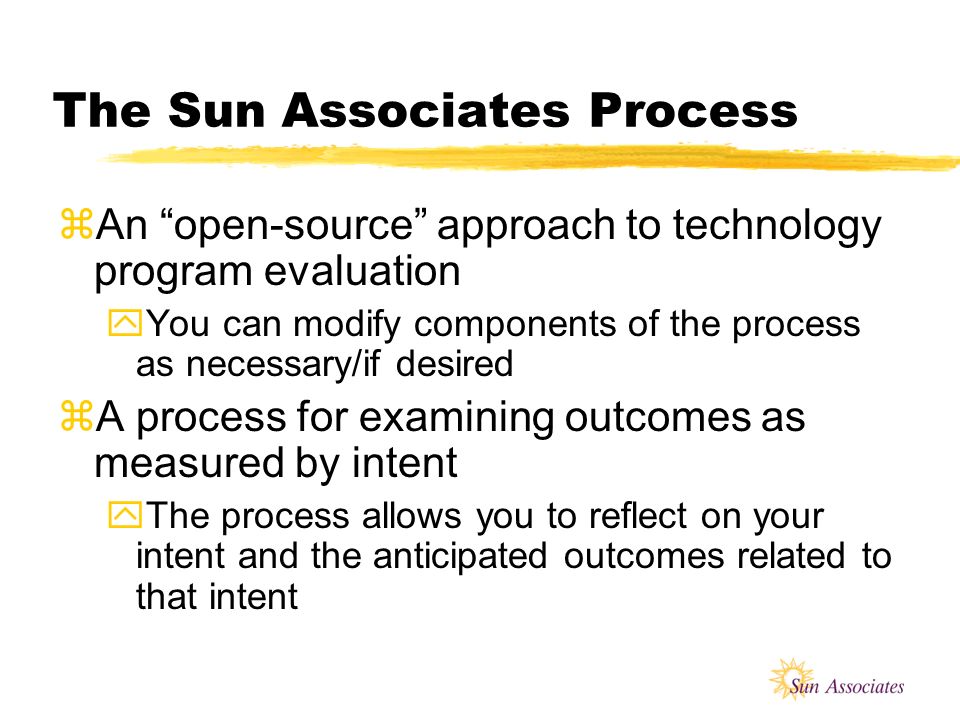 The Sun Associates Process

An “open-source” approach to technology program evaluation

You can modify components of the process as necessary/if desired

A process for examining outcomes as measured by intent

The process allows you to reflect on your intent and the anticipated outcomes related to that intent

Sun Associates